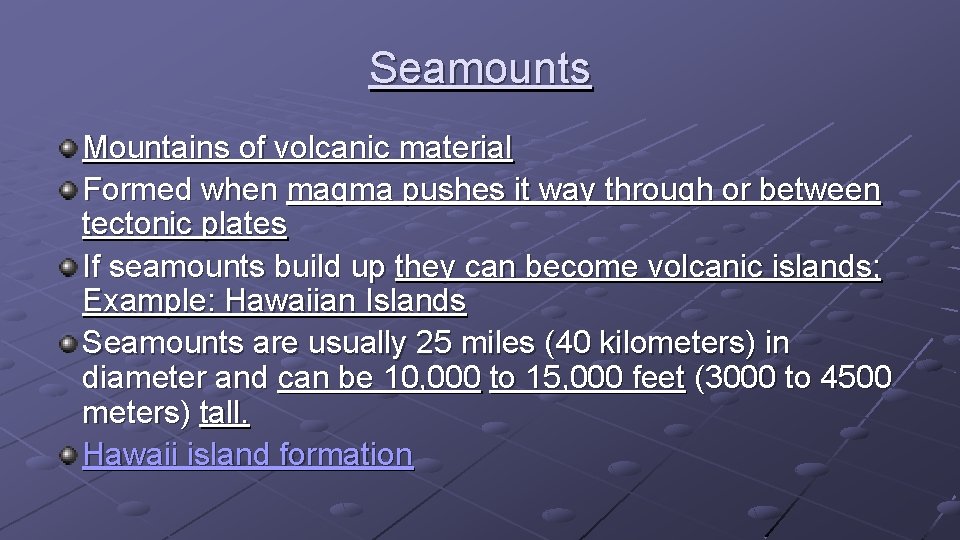 Seamounts

Mountains of volcanic material

Formed when magma pushes it way through or between tectonic plates

If seamounts build up they can become volcanic islands; Example: Hawaiian Islands

Seamounts are usually 25 miles (40 kilometers) in diameter and can be 10,000 to 15,000 feet (3000 to 4500 meters) tall.

Hawaii island formation